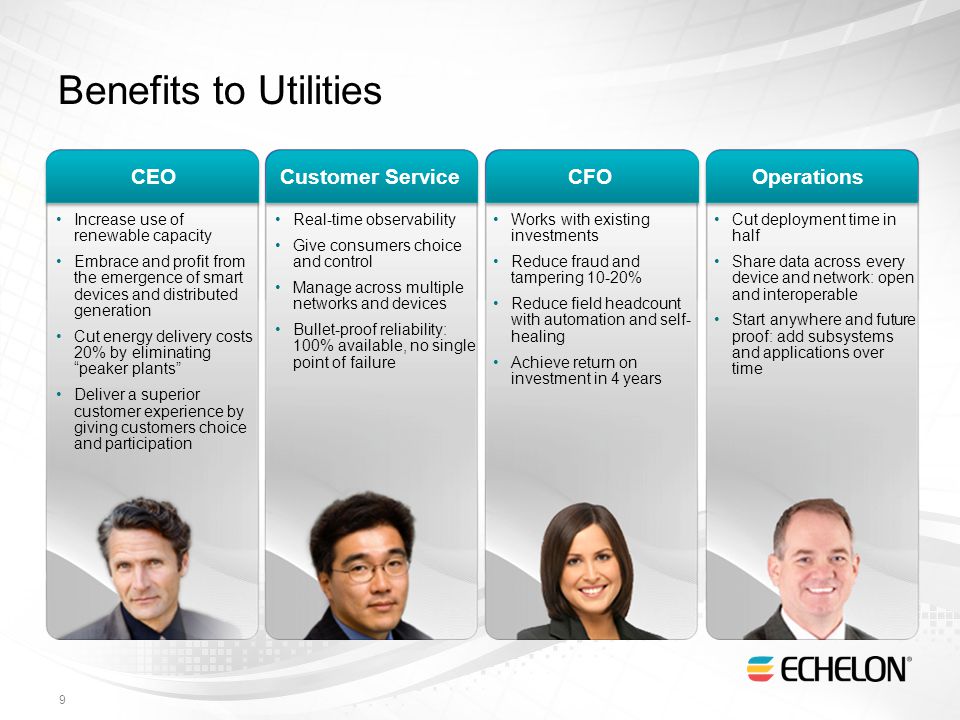 Benefits to Utilities

CEO

• Increase use of renewable capacity
• Embrace and profit from the emergence of smart devices and distributed generation
• Cut energy delivery costs 20% by eliminating "peaker plants"
• Deliver a superior customer experience by giving customers choice and participation

Customer Service

• Real-time observability
• Give consumers choice and control
• Manage across multiple networks and devices
• Bullet-proof reliability: 100% available, no single point of failure

CFO

• Works with existing investments
• Reduce fraud and tampering 10-20%
• Reduce field headcount with automation and self-healing
• Achieve return on investment in 4 years

Operations

• Cut deployment time in half
• Share data across every device and network: open and interoperable
• Start anywhere and future proof: add subsystems and applications over time

ECHELON®

9